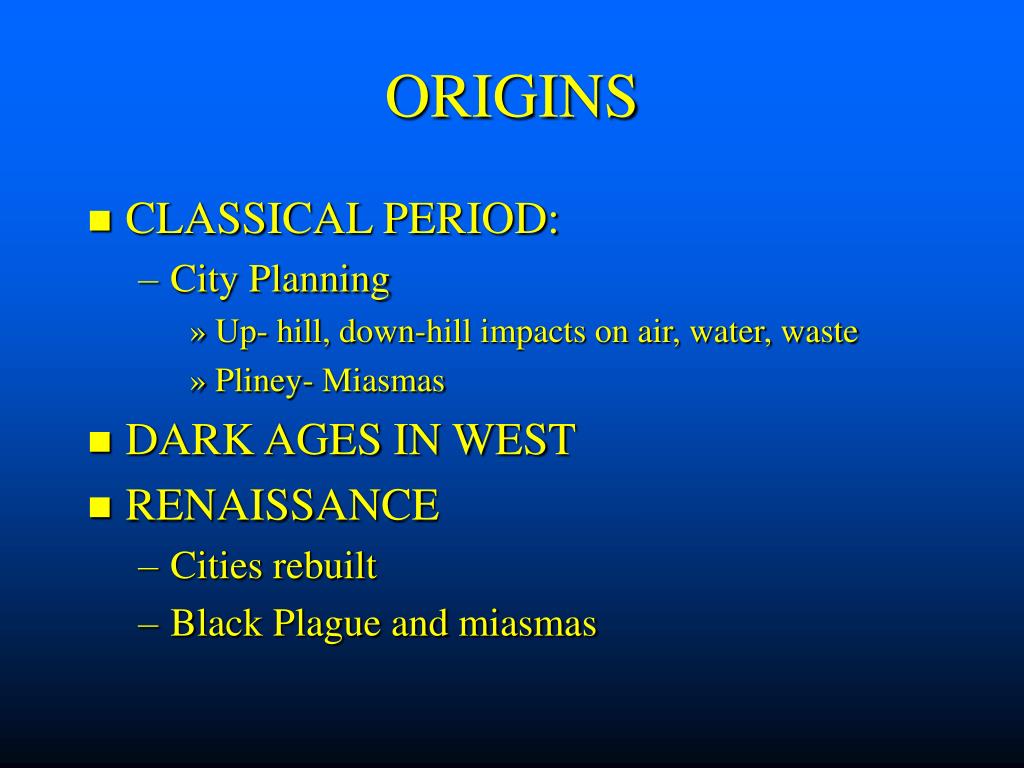 ORIGINS

■ CLASSICAL PERIOD:
– City Planning
» Up- hill, down-hill impacts on air, water, waste
» Pliney- Miasmas
■ DARK AGES IN WEST
■ RENAISSANCE
– Cities rebuilt
– Black Plague and miasmas